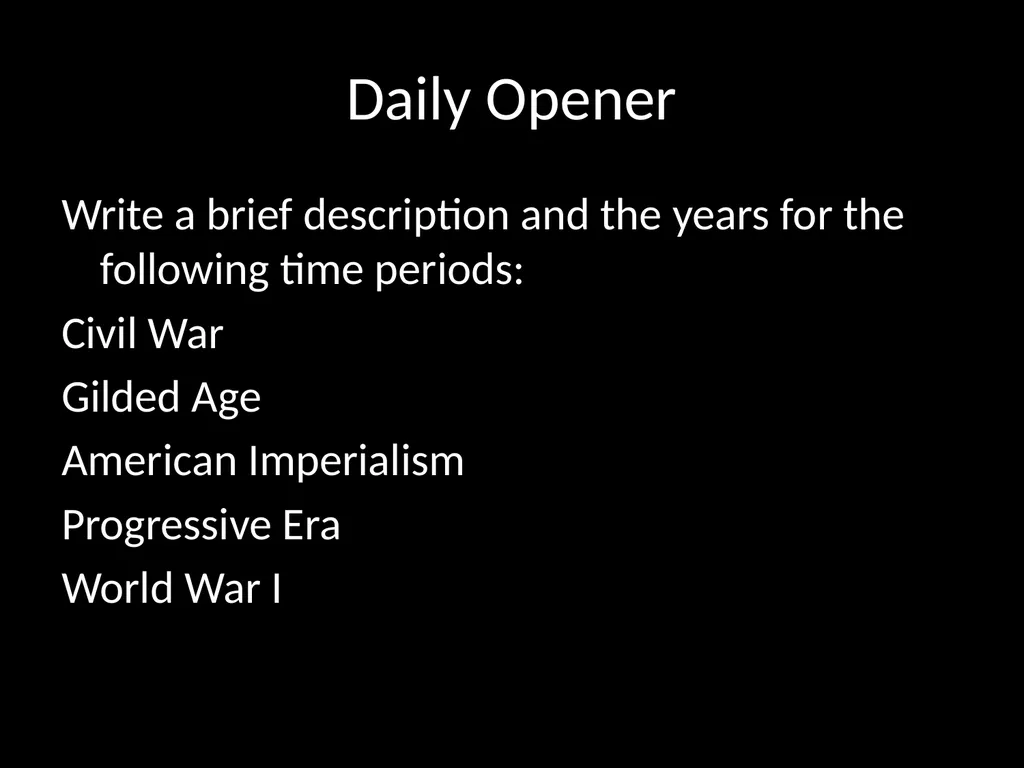 Daily Opener

Write a brief description and the years for the following time periods:

Civil War

Gilded Age

American Imperialism

Progressive Era

World War I